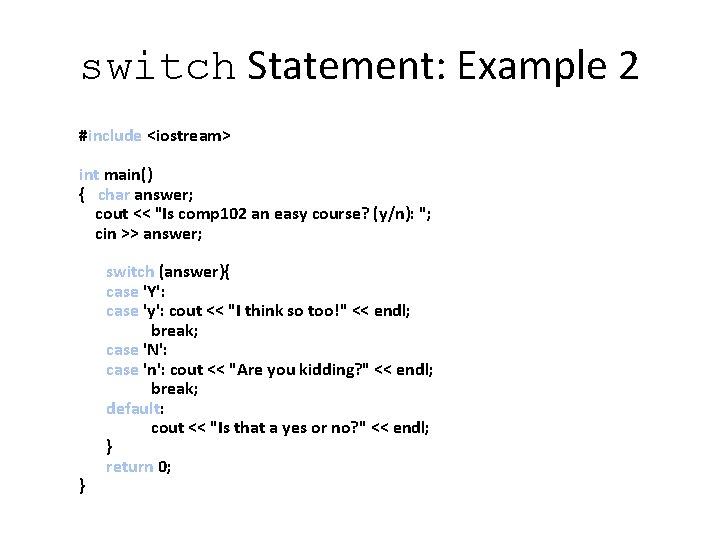 switch Statement: Example 2

#include <iostream>

int main()
{ char answer;
cout << "Is comp102 an easy course? (y/n): ";
cin >> answer;

switch (answer){
case 'Y':
case 'y': cout << "I think so too!" << endl;
break;
case 'N':
case 'n': cout << "Are you kidding?" << endl;
break;
default:
cout << "Is that a yes or no?" << endl;
}
return 0;
}